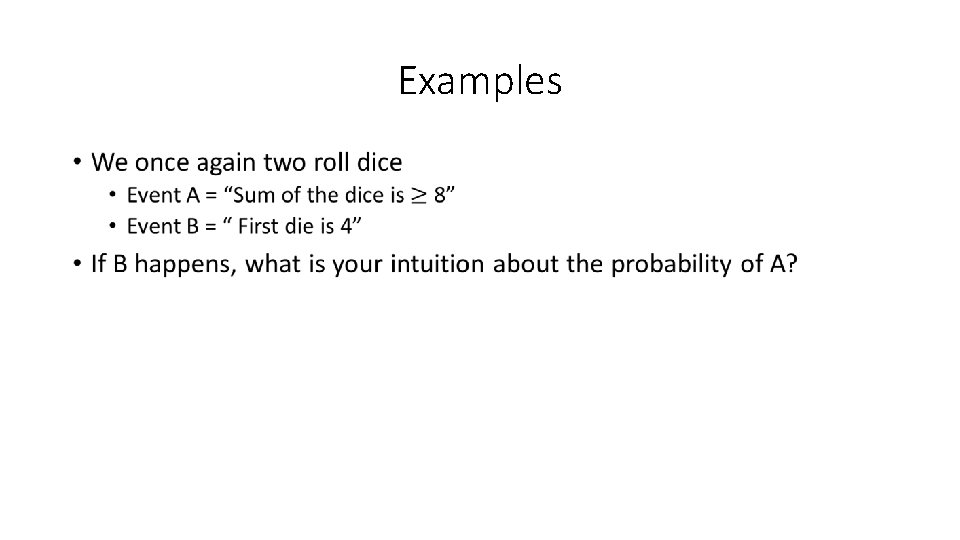 Examples

• We once again two roll dice
  • Event A = “Sum of the dice is $\geq 8$”
  • Event B = “ First die is 4”
• If B happens, what is your intuition about the probability of A?